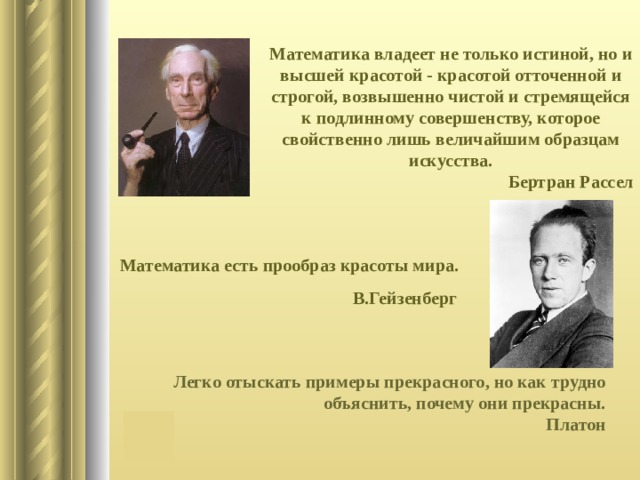 Математика владеет не только истиной, но и высшей красотой - красотой отточенной и строгой, возвышенно чистой и стремящейся к подлинному совершенству, которое свойственно лишь величайшим образцам искусства.

Бертран Рассел

Математика есть прообраз красоты мира.

В.Гейзенберг

Легко отыскать примеры прекрасного, но как трудно объяснить, почему они прекрасны.

Платон